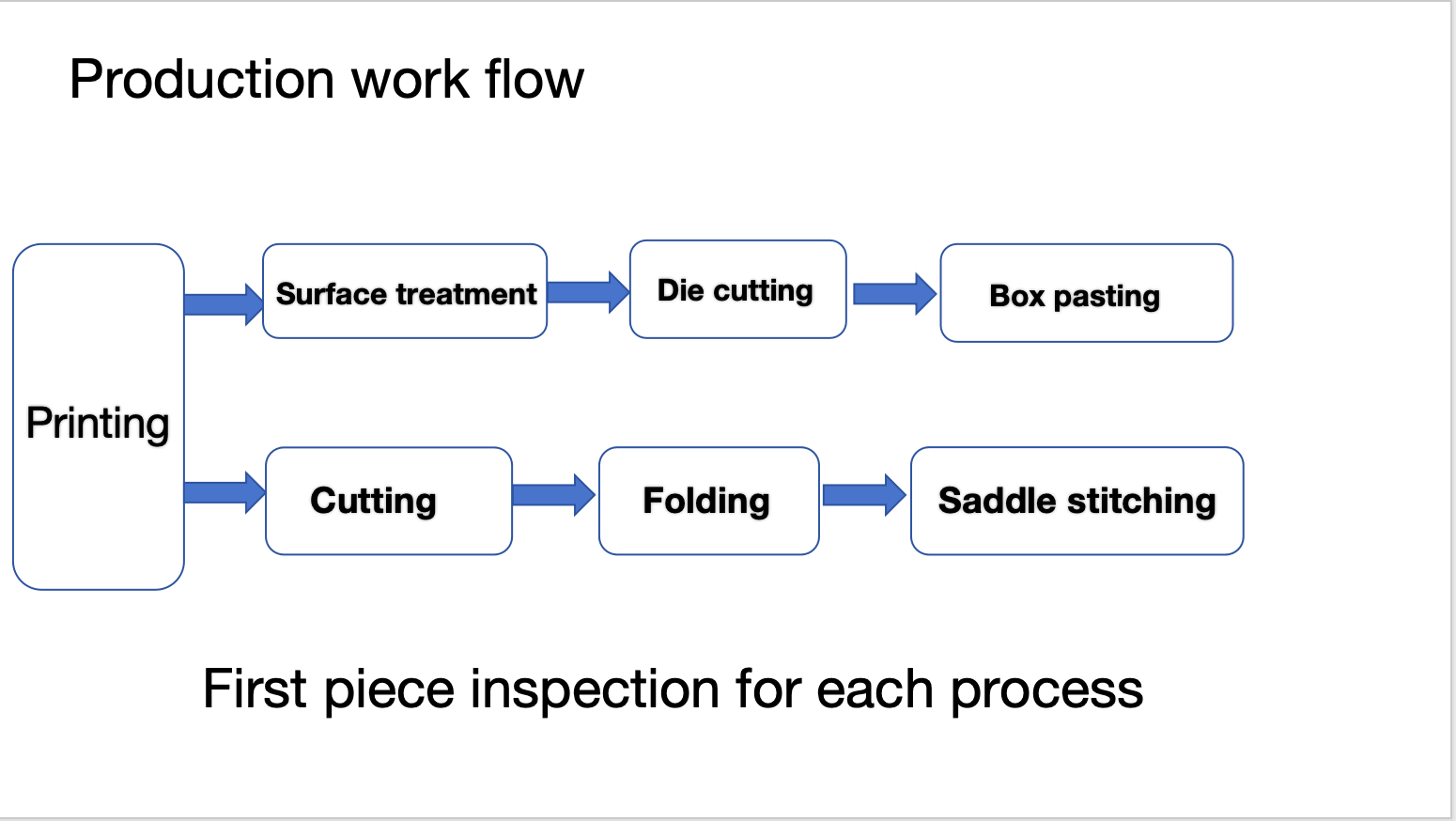 Production work flow

Printing

Surface treatment

Die cutting

Box pasting

Cutting

Folding

Saddle stitching

First piece inspection for each process